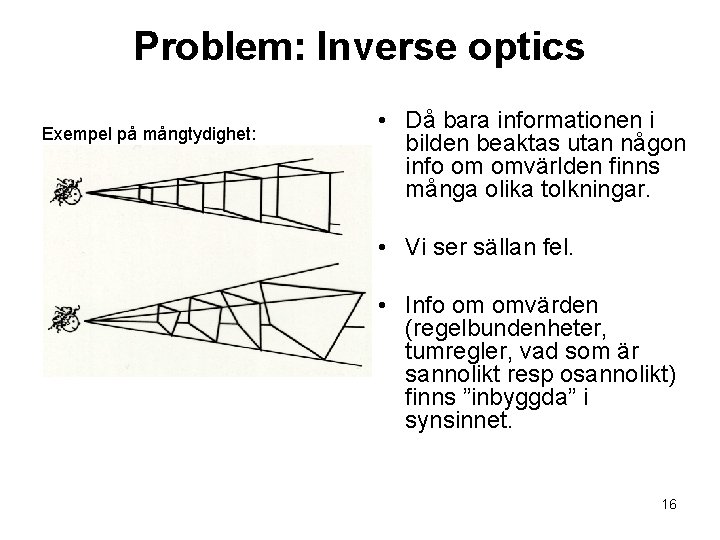 Problem: Inverse optics

Exempel på mångtydighet:

• Då bara informationen i bilden beaktas utan någon info om omvärlden finns många olika tolkningar.

• Vi ser sällan fel.

• Info om omvärden (regelbundenheter, tumregler, vad som är sannolikt resp osannolikt) finns ”inbyggda” i synsinnet.

16